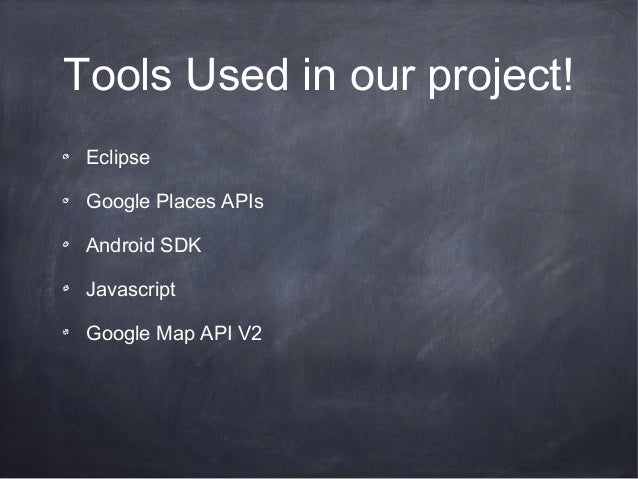 Tools Used in our project!

- Eclipse
- Google Places APIs
- Android SDK
- Javascript
- Google Map API V2